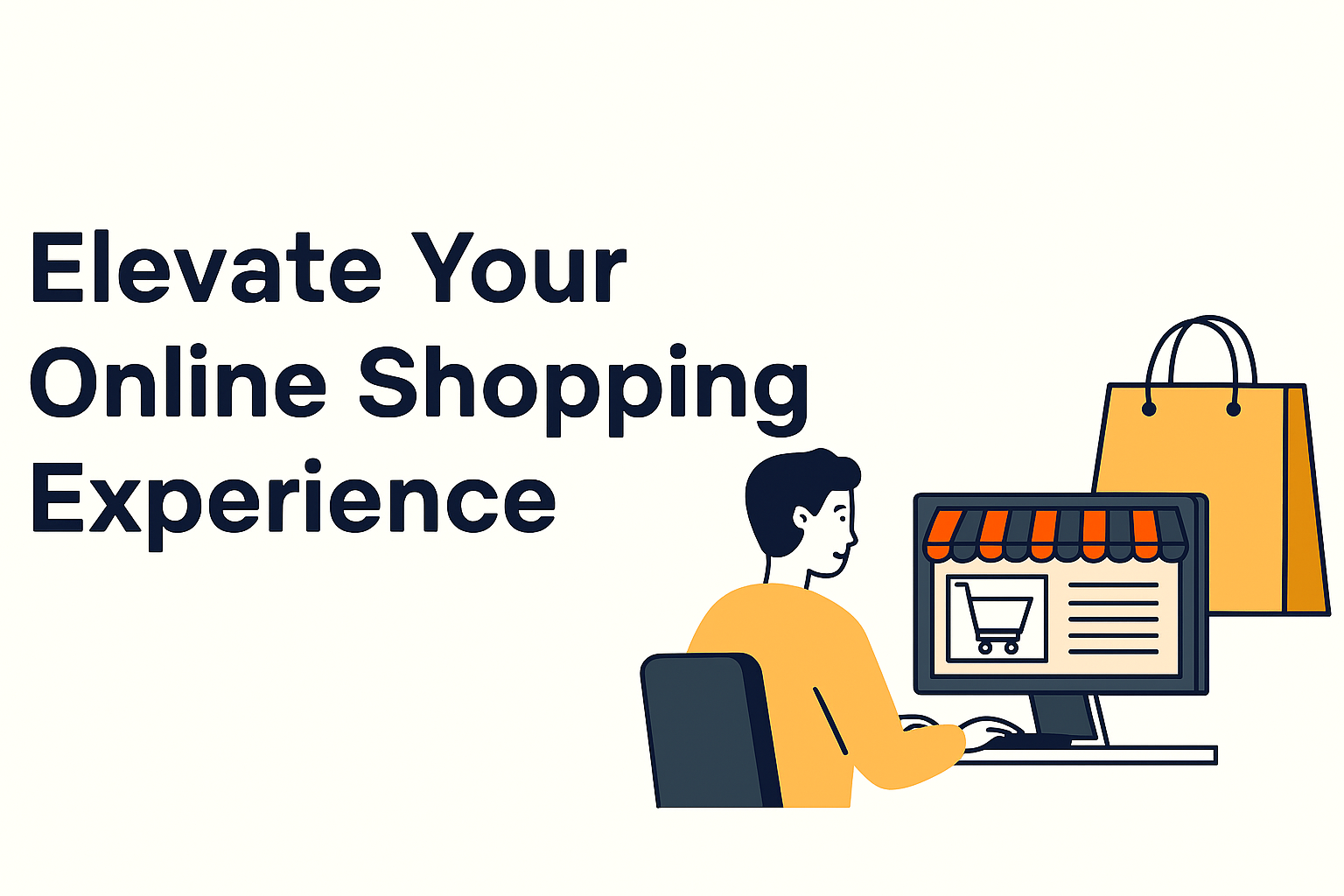 Elevate Your Online Shopping Experience